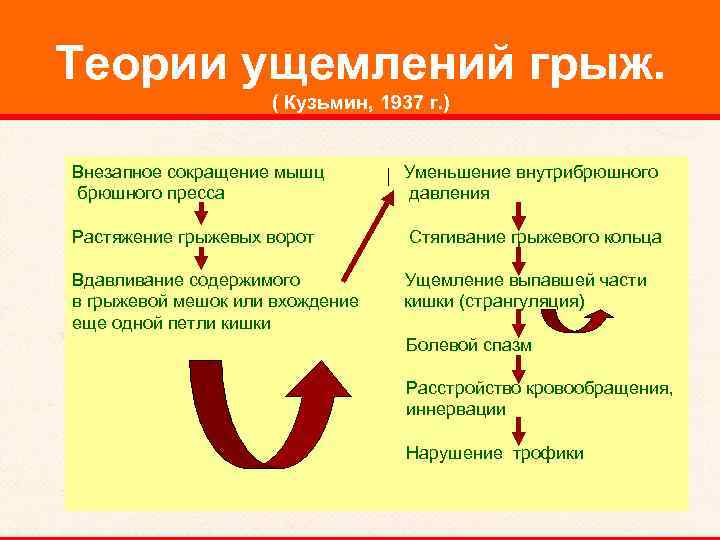 Теории ущемлений грыж.
( Кузьмин, 1937 г.)

Внезапное сокращение мышц брюшного пресса

Растяжение грыжевых ворот

Вдавливание содержимого в грыжевой мешок или вхождение еще одной петли кишки

Уменьшение внутрибрюшного давления

Стягивание грыжевого кольца

Ущемление выпавшей части кишки (странгуляция)

Болевой спазм

Расстройство кровообращения, иннервации

Нарушение трофики